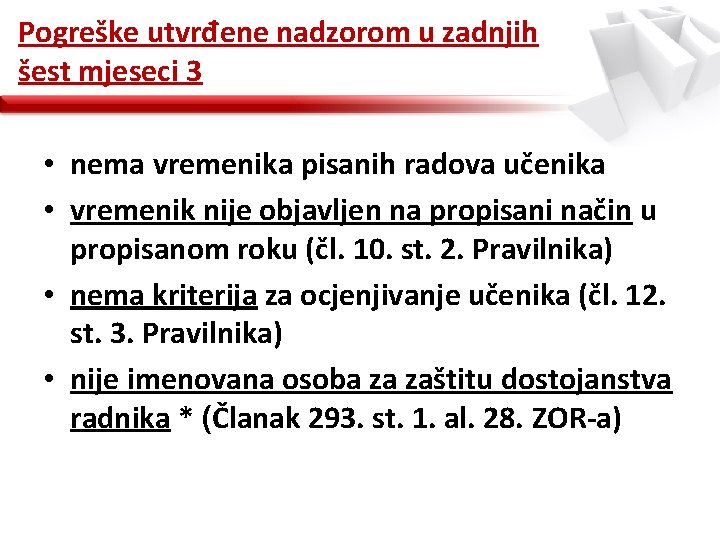 Pogreške utvrđene nadzorom u zadnjih šest mjeseci 3

• nema vremenika pisanih radova učenika
• vremenik nije objavljen na propisani način u propisanom roku (čl. 10. st. 2. Pravilnika)
• nema kriterija za ocjenjivanje učenika (čl. 12. st. 3. Pravilnika)
• nije imenovana osoba za zaštitu dostojanstva radnika * (Članak 293. st. 1. al. 28. ZOR-a)